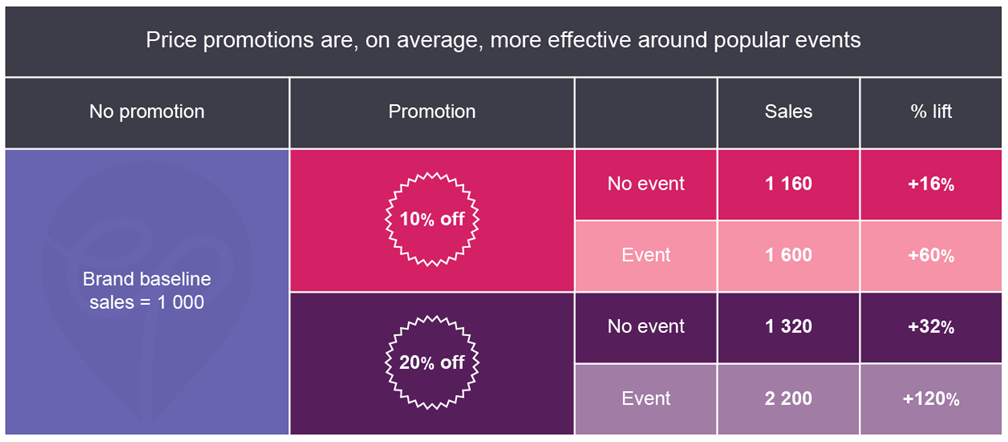 Price promotions are, on average, more effective around popular events

| No promotion | Promotion | | Sales | % lift |
|---|---|---|---|---|
| Brand baseline sales = 1 000 | 10% off | No event | 1 160 | +16% |
| | | Event | 1 600 | +60% |
| | 20% off | No event | 1 320 | +32% |
| | | Event | 2 200 | +120% |